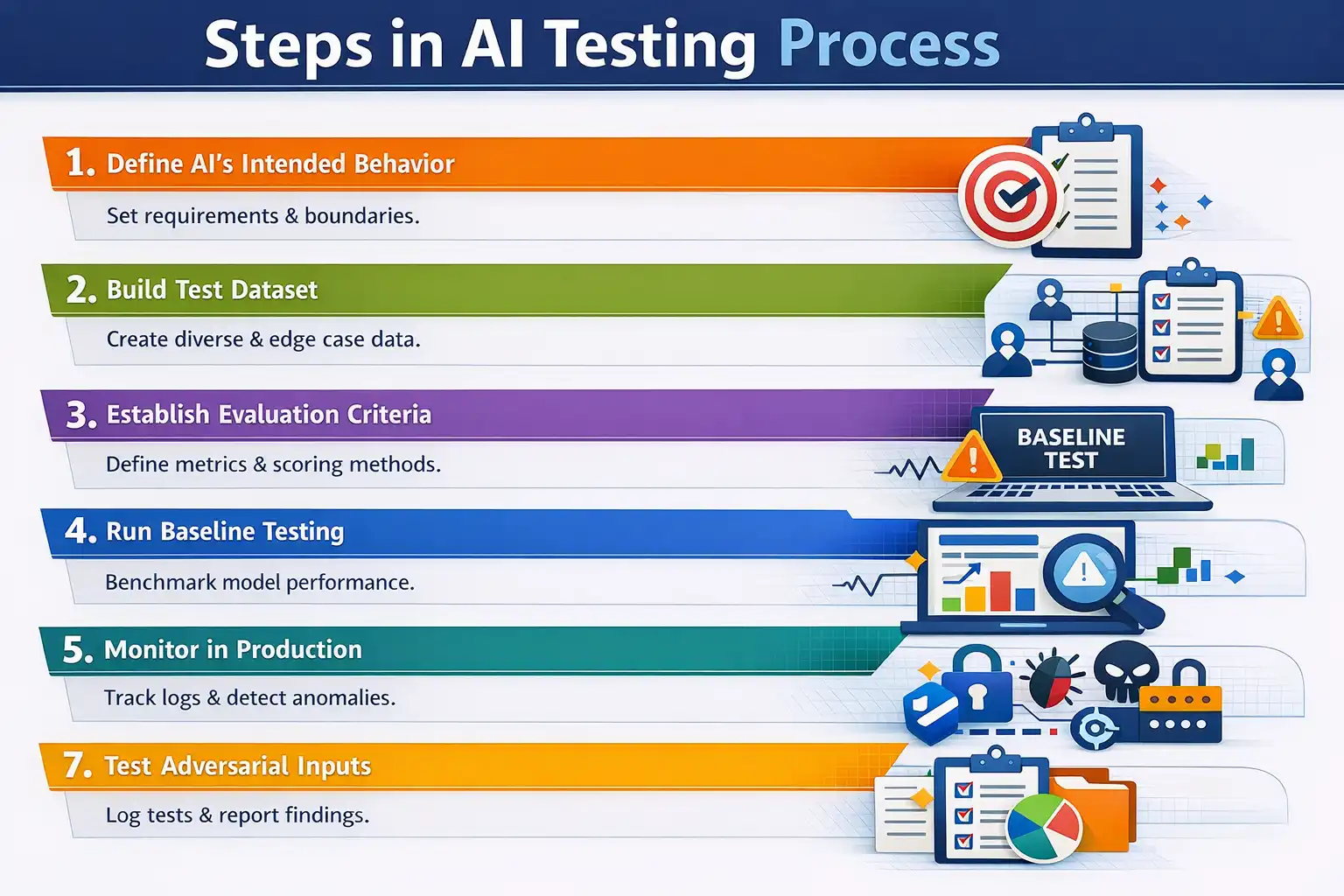 Steps in AI Testing Process

1. Define AI's Intended Behavior

Set requirements & boundaries.

2. Build Test Dataset

Create diverse & edge case data.

3. Establish Evaluation Criteria

Define metrics & scoring methods.

BASELINE TEST

4. Run Baseline Testing

Benchmark model performance.

5. Monitor in Production

Track logs & detect anomalies.

7. Test Adversarial Inputs

Log tests & report findings.